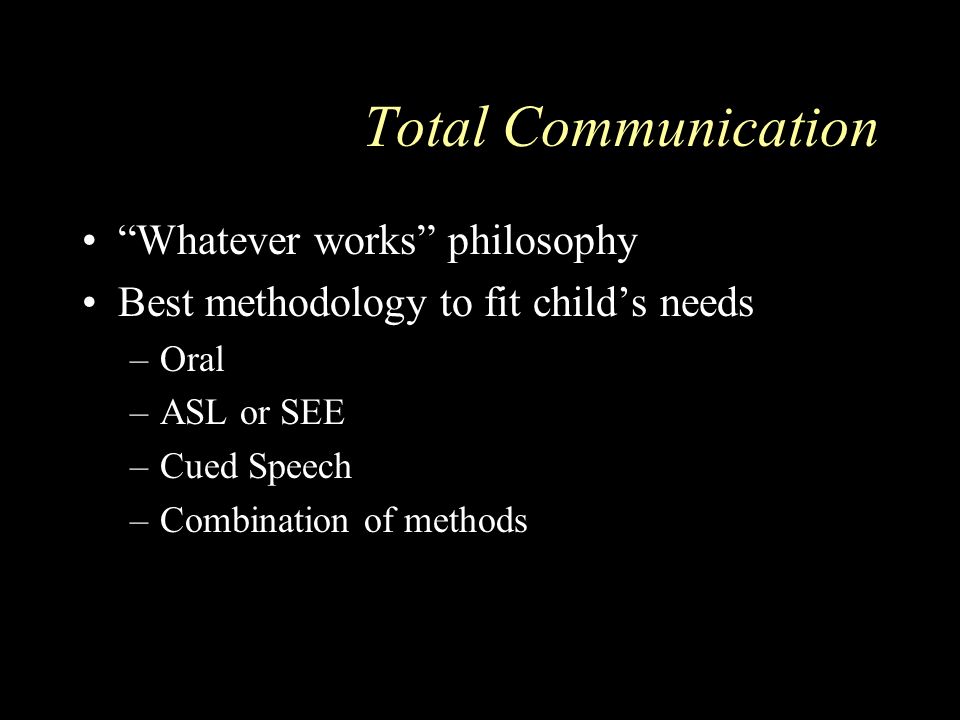 Total Communication

• “Whatever works” philosophy
• Best methodology to fit child’s needs
– Oral
– ASL or SEE
– Cued Speech
– Combination of methods